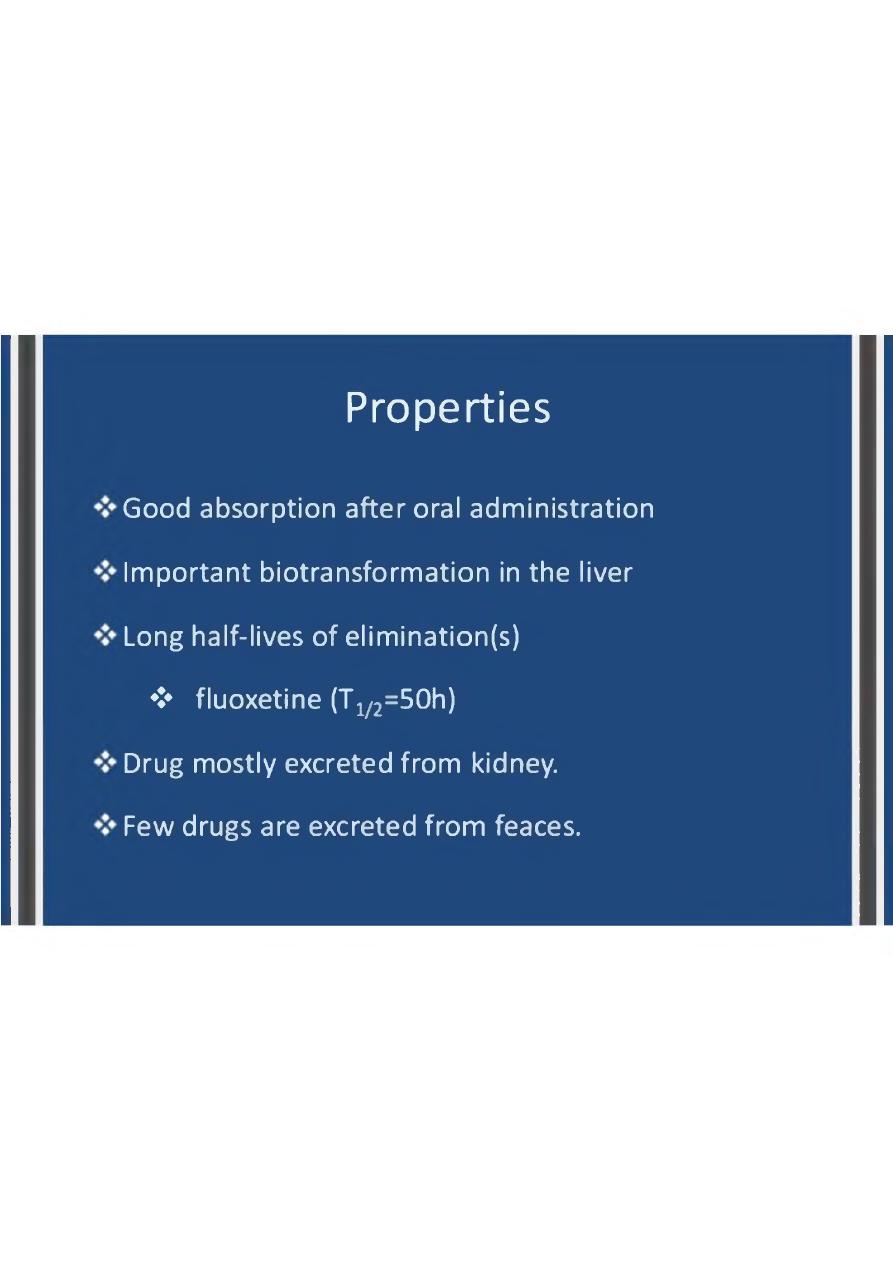 Properties

❖ Good absorption after oral administration

❖ Important biotransformation in the liver

❖ Long half-lives of elimination(s)

❖ fluoxetine ($T_{1/2}$=50h)

❖ Drug mostly excreted from kidney.

❖ Few drugs are excreted from feaces.